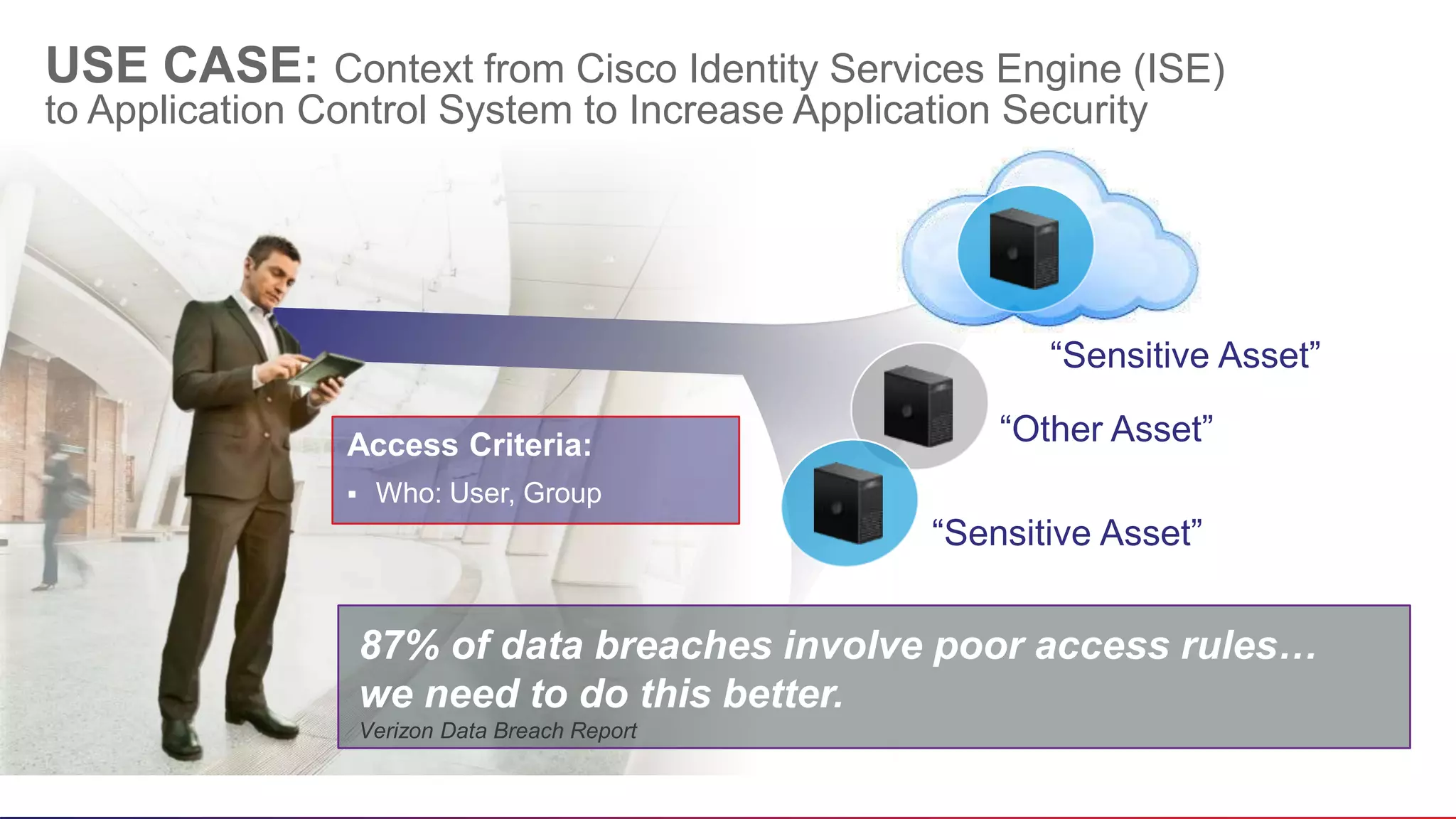 USE CASE: Context from Cisco Identity Services Engine (ISE) to Application Control System to Increase Application Security

“Sensitive Asset”

“Other Asset”

“Sensitive Asset”

Access Criteria:

▪ Who: User, Group

87% of data breaches involve poor access rules… we need to do this better.

Verizon Data Breach Report